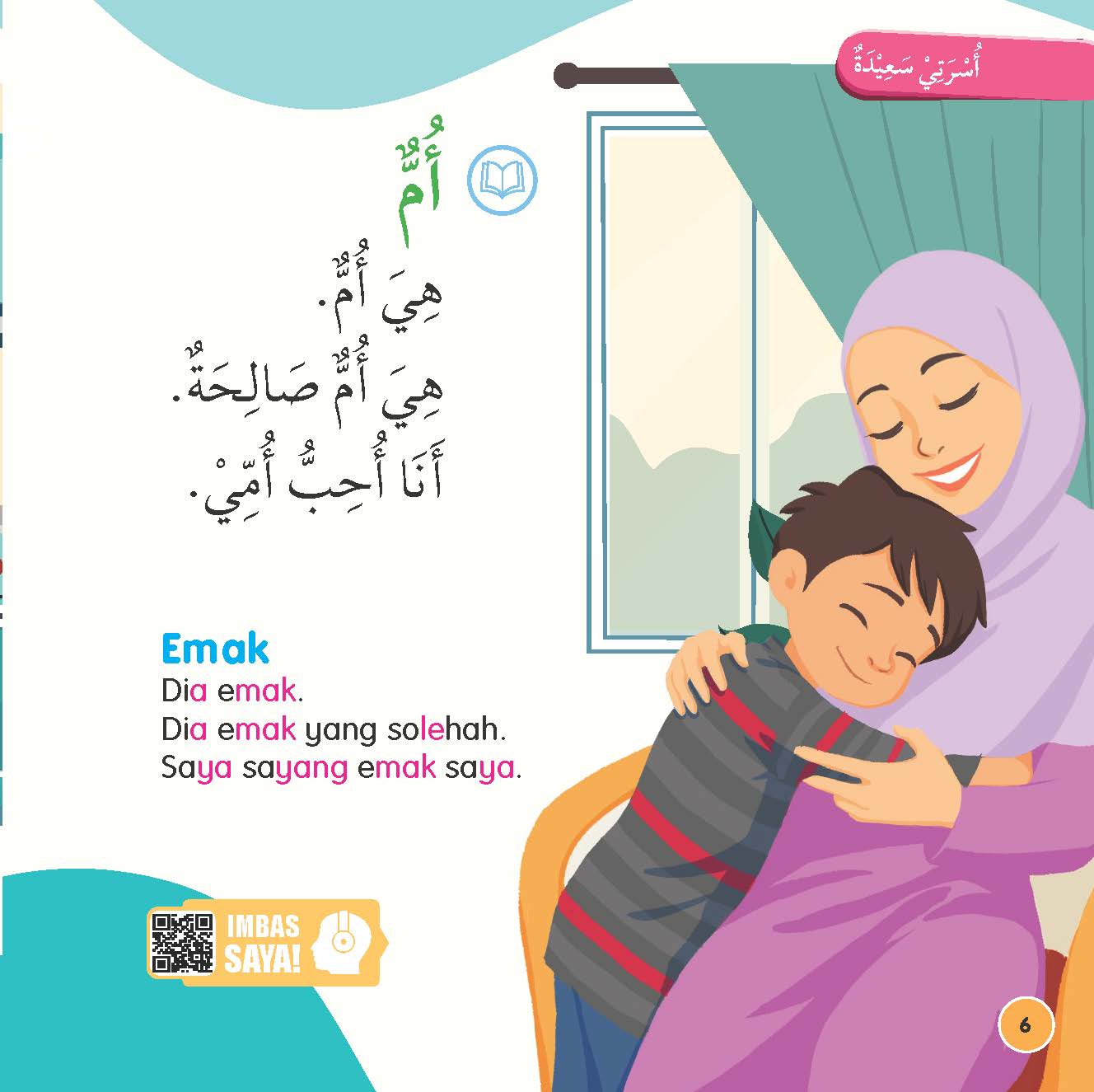 أُسْرَتِيْ سَعِيْدَةٌ

أُمٌّ

هِيَ أُمٌّ.
هِيَ أُمٌّ صَالِحَةٌ.
أَنَا أُحِبُّ أُمِّيْ.

Emak
Dia emak.
Dia emak yang solehah.
Saya sayang emak saya.

IMBAS SAYA!

6